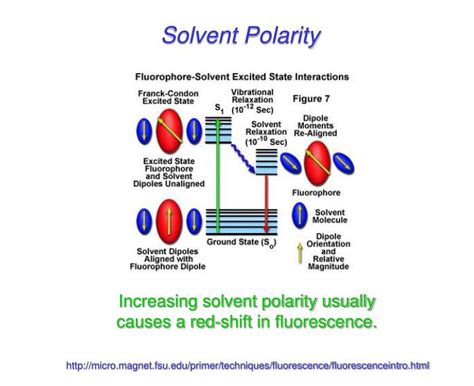 Solvent Polarity

Fluorophore-Solvent Excited State Interactions

Franck-Condon Excited State

$S_1$

Vibrational Relaxation ($10^{-12}$ Sec)

Figure 7

Solvent Relaxation ($10^{-10}$ Sec)

Dipole Moments Re-Aligned

Excited State Fluorophore and Solvent Dipoles Unaligned

Fluorophore

Solvent Molecule

Ground State ($S_0$)

Dipole Orientation and Relative Magnitude

Solvent Dipoles Aligned with Fluorophore Dipole

Increasing solvent polarity usually causes a red-shift in fluorescence.

http://micro.magnet.fsu.edu/primer/techniques/fluorescence/fluorescenceintro.html